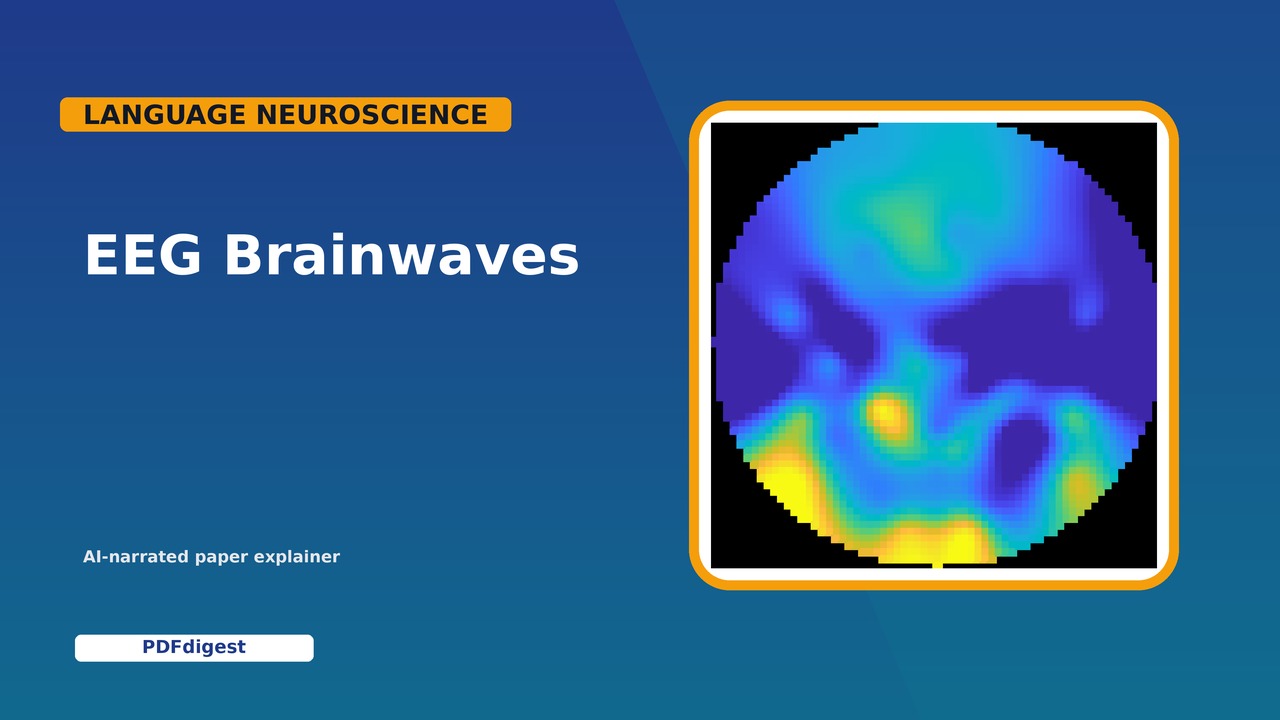 LANGUAGE NEUROSCIENCE

EEG Brainwaves

AI-narrated paper explainer

PDFdigest